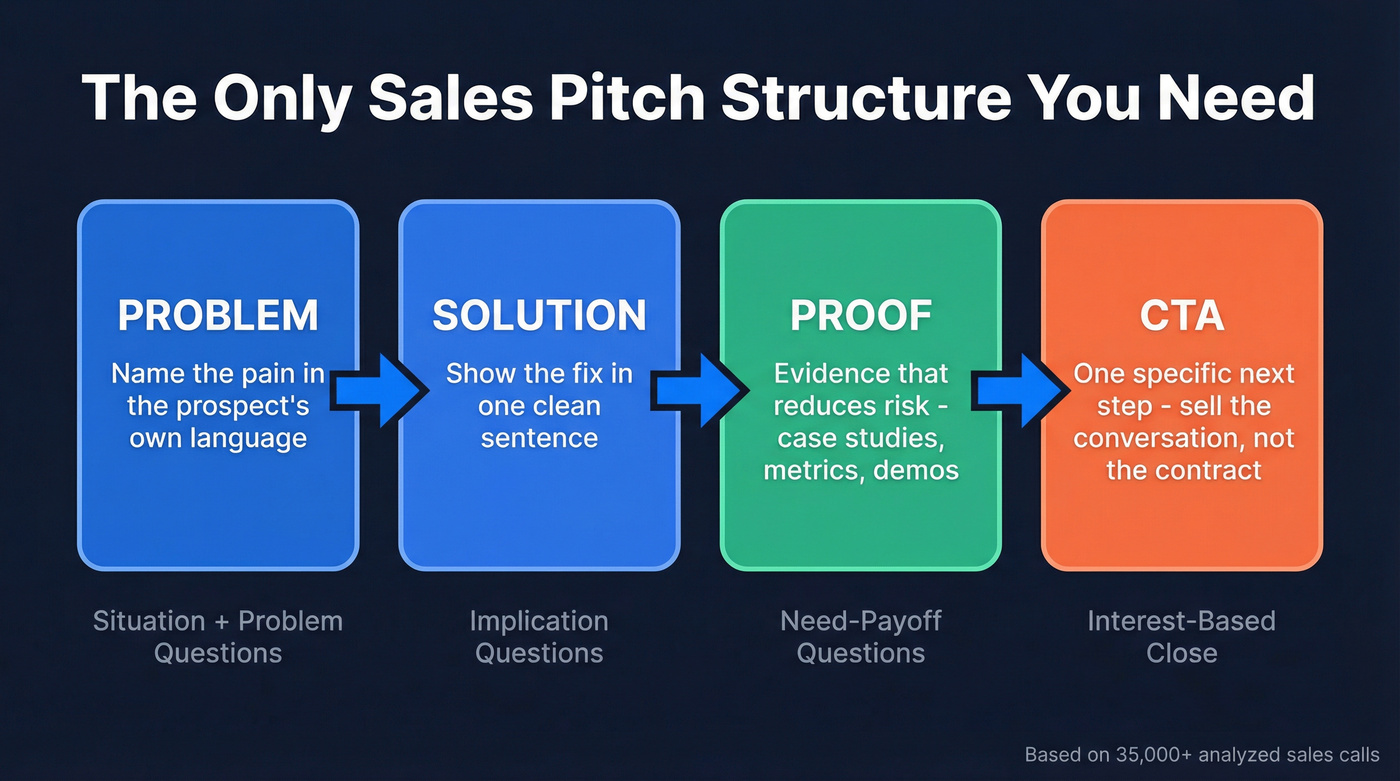 The Only Sales Pitch Structure You Need

PROBLEM
Name the pain in the prospect's own language

SOLUTION
Show the fix in one clean sentence

PROOF
Evidence that reduces risk - case studies, metrics, demos

CTA
One specific next step - sell the conversation, not the contract

Situation + Problem Questions

Implication Questions

Need-Payoff Questions

Interest-Based Close

Based on 35,000+ analyzed sales calls